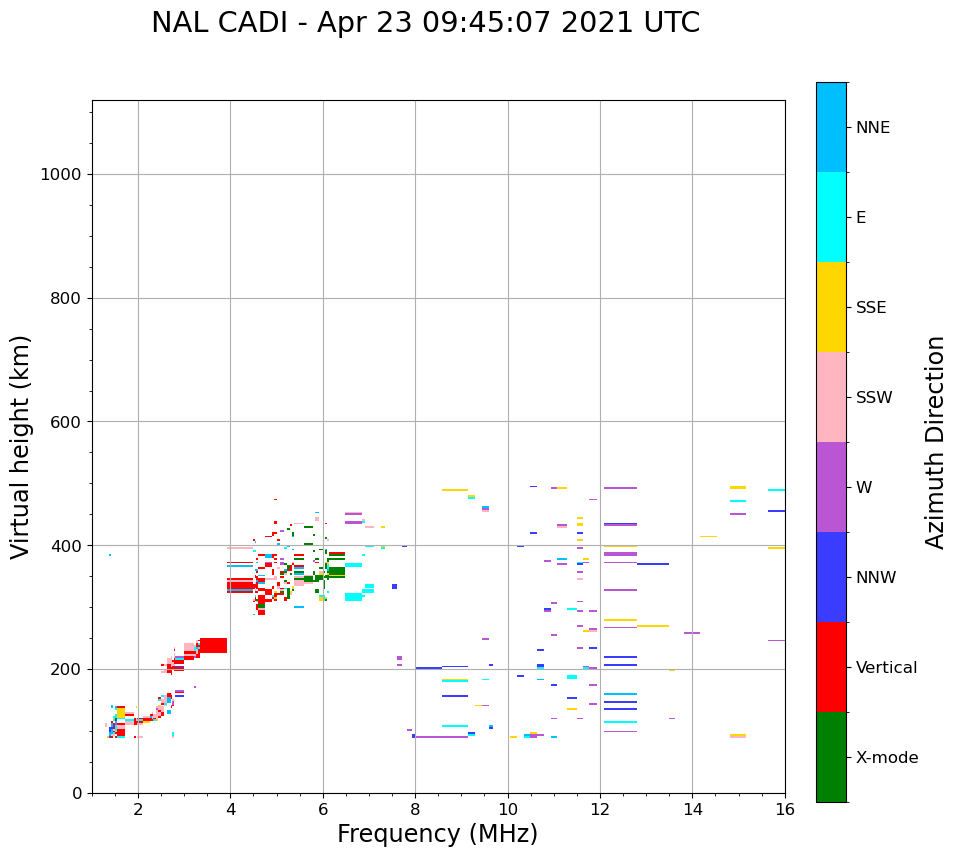 NAL CADI - Apr 23 09:45:07 2021 UTC

Virtual height (km)

1000
800
600
400
200
0

2
4
6
8
10
12
14
16

Frequency (MHz)

NNE
E
SSE
SSW
W
NNW
Vertical
X-mode

Azimuth Direction